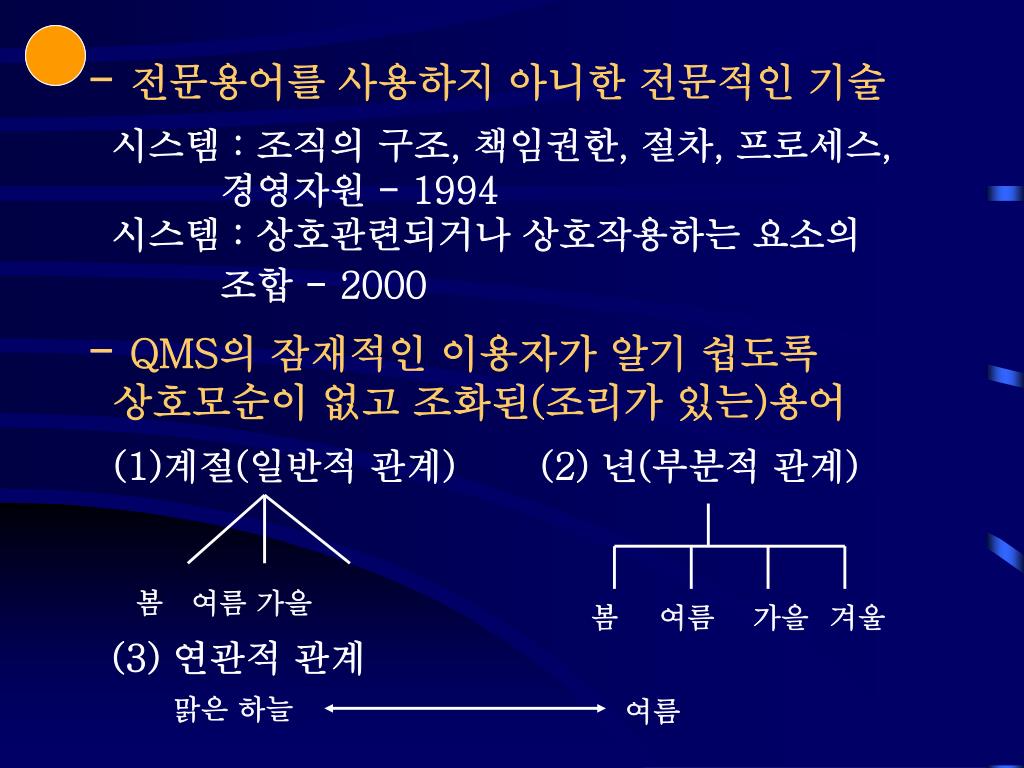 - 전문용어를 사용하지 아니한 전문적인 기술

시스템 : 조직의 구조, 책임권한, 절차, 프로세스, 경영자원 - 1994

시스템 : 상호관련되거나 상호작용하는 요소의 조합 - 2000

- QMS의 잠재적인 이용자가 알기 쉽도록 상호모순이 없고 조화된(조리가 있는)용어

(1)계절(일반적 관계)

봄 여름 가을

(2) 년(부분적 관계)

봄 여름 가을 겨울

(3) 연관적 관계

맑은 하늘 여름